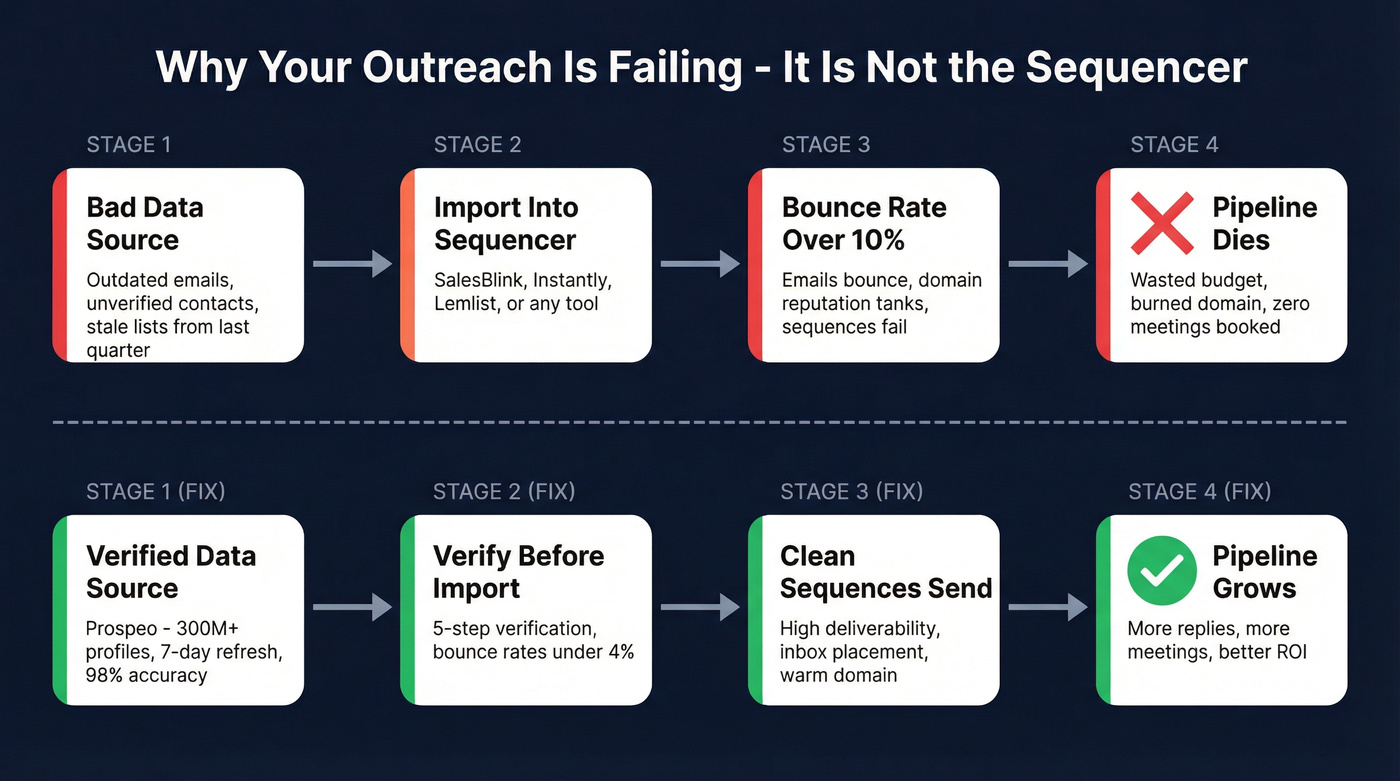 Why Your Outreach Is Failing - It Is Not the Sequencer

STAGE 1

Bad Data Source

Outdated emails, unverified contacts, stale lists from last quarter

STAGE 2

Import Into Sequencer

SalesBlink, Instantly, Lemlist, or any tool

STAGE 3

Bounce Rate Over 10%

Emails bounce, domain reputation tanks, sequences fail

STAGE 4

Pipeline Dies

Wasted budget, burned domain, zero meetings booked

STAGE 1 (FIX)

Verified Data Source

Prospeo - 300M+ profiles, 7-day refresh, 98% accuracy

STAGE 2 (FIX)

Verify Before Import

5-step verification, bounce rates under 4%

STAGE 3 (FIX)

Clean Sequences Send

High deliverability, inbox placement, warm domain

STAGE 4 (FIX)

Pipeline Grows

More replies, more meetings, better ROI